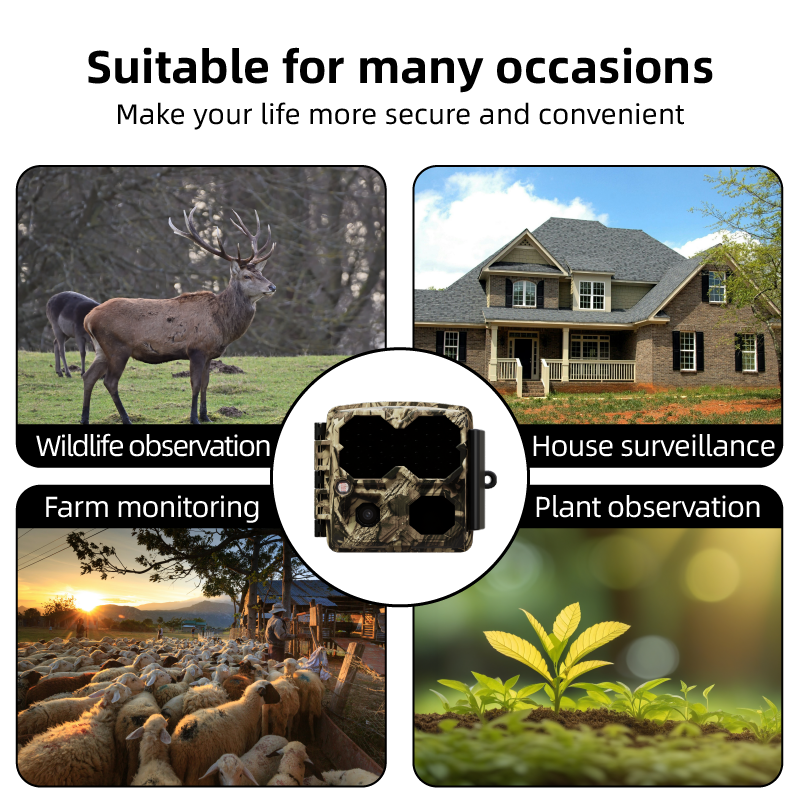 Suitable for many occasions
Make your life more secure and convenient

Wildlife observation

House surveillance

Farm monitoring

Plant observation